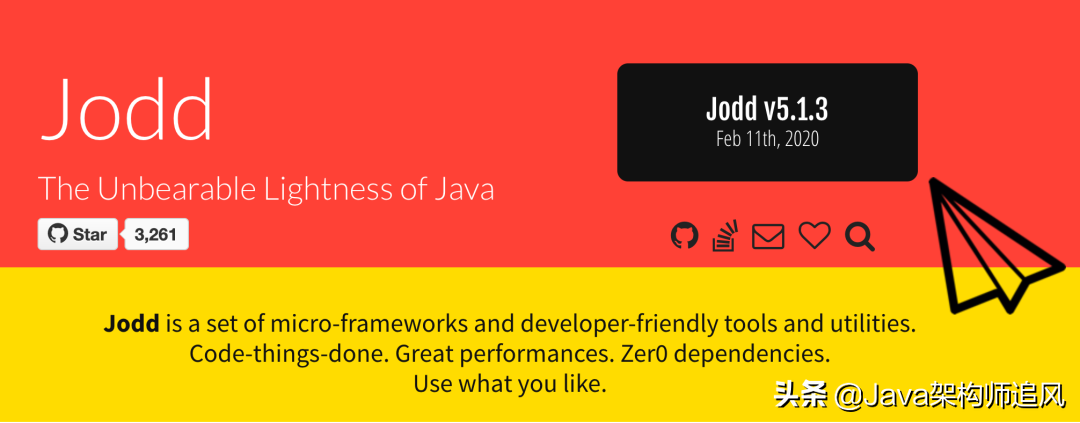 Jodd

The Unbearable Lightness of Java

Star 3,261

Jodd v5.1.3
Feb 11th, 2020

Jodd is a set of micro-frameworks and developer-friendly tools and utilities.
Code-things-done. Great performances. Zer0 dependencies.
Use what you like.

头条 @Java架构师追风